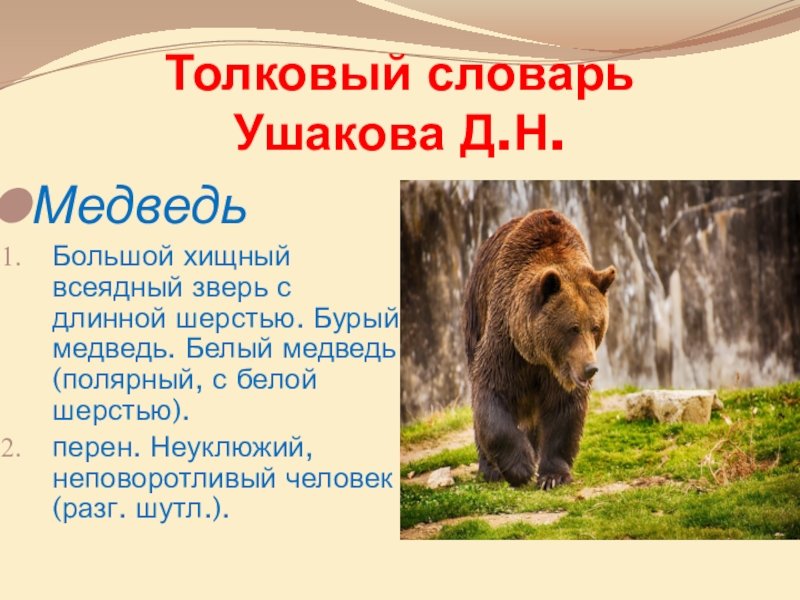 Толковый словарь Ушакова Д.Н.

Медведь

1. Большой хищный всеядный зверь с длинной шерстью. Бурый медведь. Белый медведь (полярный, с белой шерстью).
2. перен. Неуклюжий, неповоротливый человек (разг. шутл.).